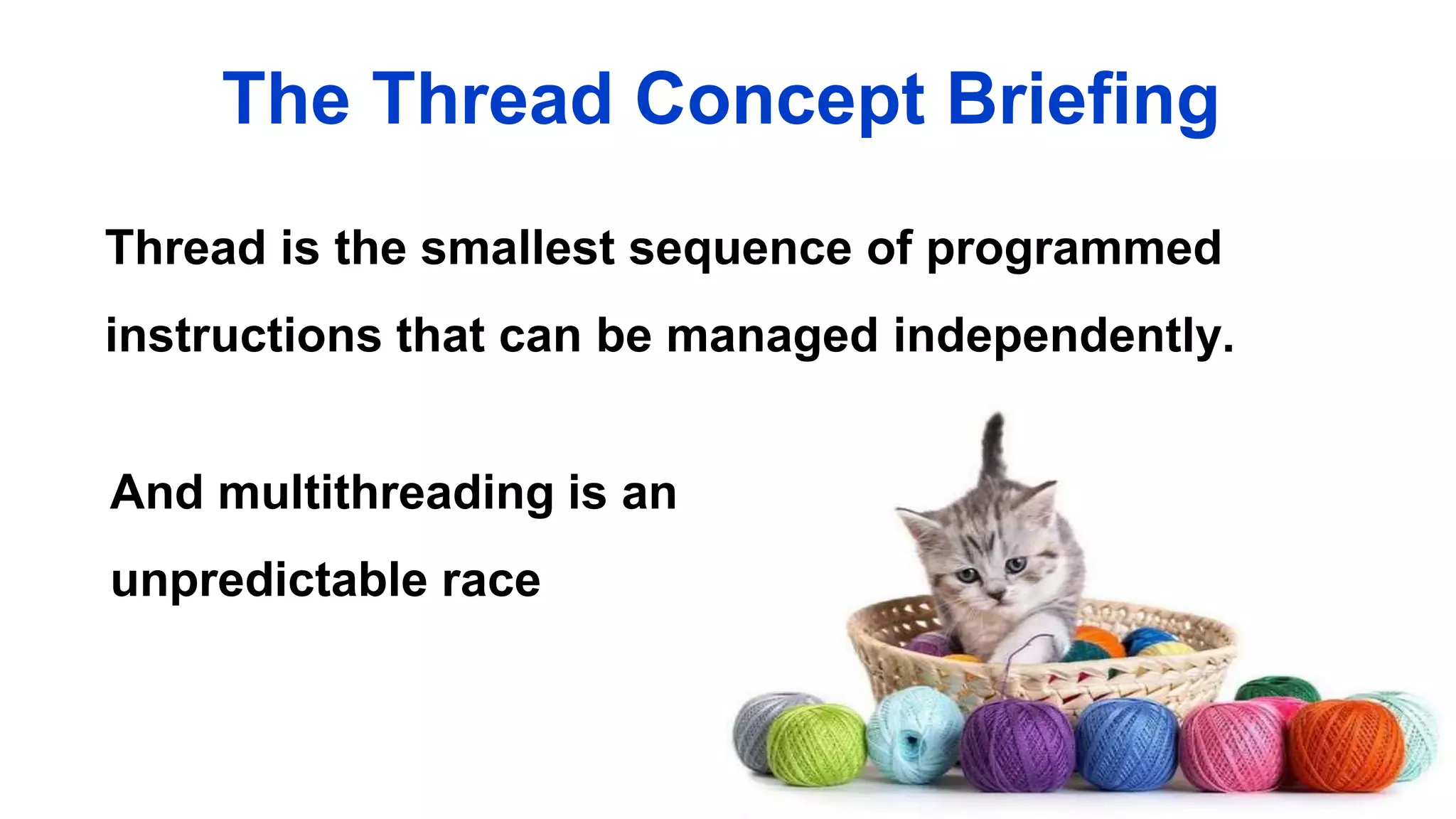 The Thread Concept Briefing

Thread is the smallest sequence of programmed instructions that can be managed independently.

And multithreading is an unpredictable race